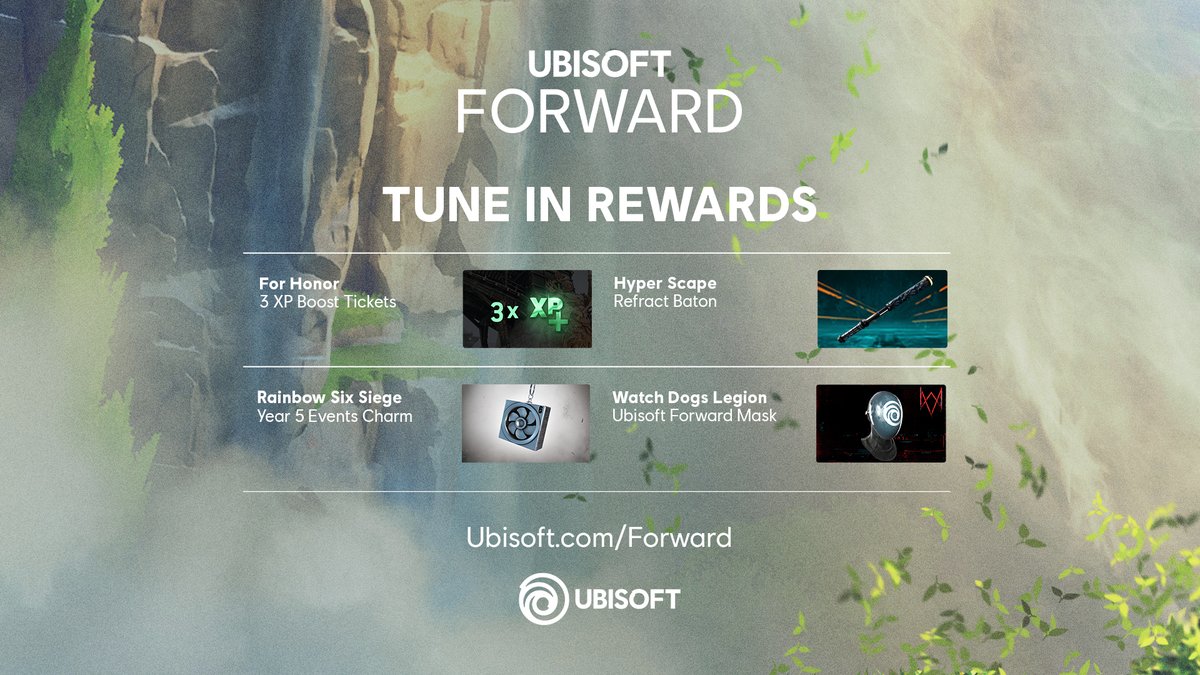 UBISOFT
FORWARD

TUNE IN REWARDS

For Honor
3 XP Boost Tickets

3 x XP+

Hyper Scape
Refract Baton

Rainbow Six Siege
Year 5 Events Charm

Watch Dogs Legion
Ubisoft Forward Mask

Ubisoft.com/Forward

UBISOFT